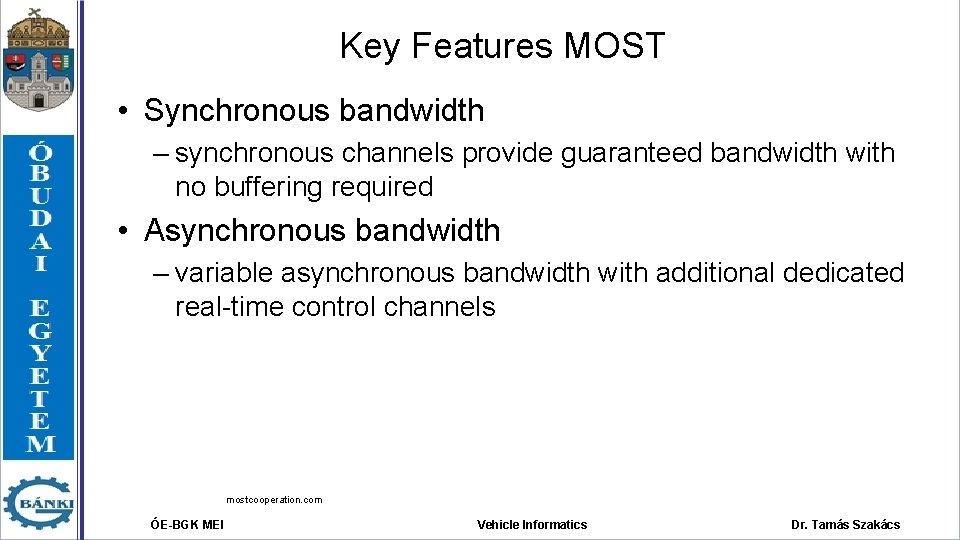 ÓBUDAI EGYETEM

BÁNKI

Key Features MOST

• Synchronous bandwidth

– synchronous channels provide guaranteed bandwidth with no buffering required

• Asynchronous bandwidth

– variable asynchronous bandwidth with additional dedicated real-time control channels

mostcooperation.com

ÓE-BGK MEI

Vehicle Informatics

Dr. Tamás Szakács